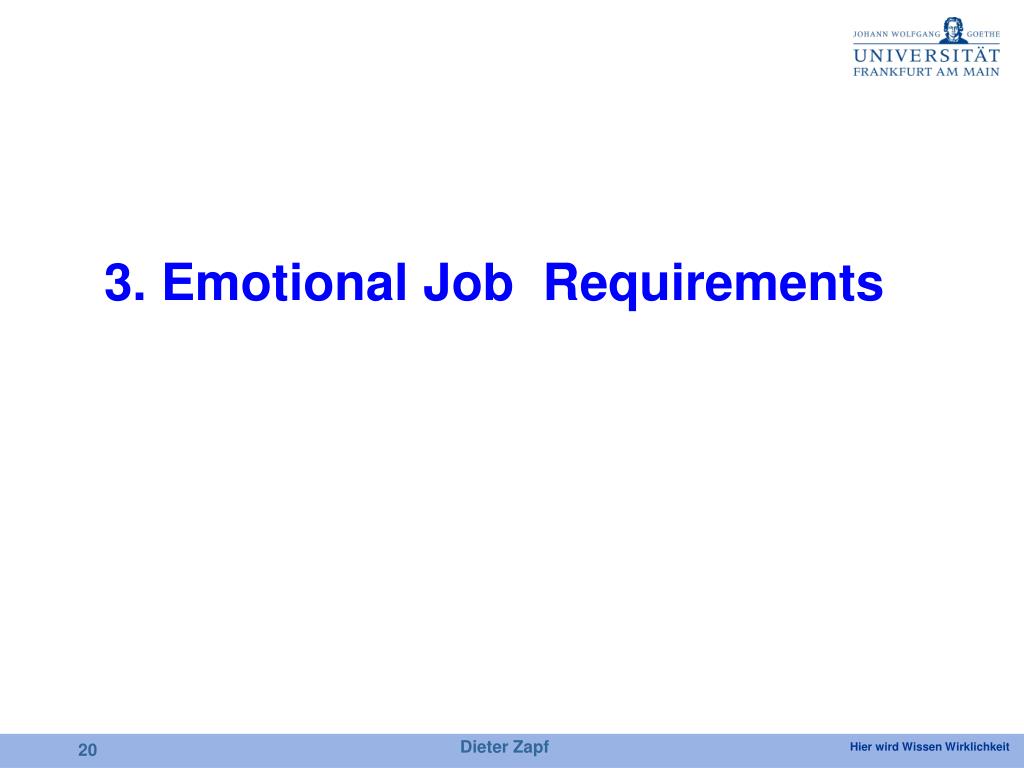 JOHANN WOLFGANG GOETHE
UNIVERSITÄT
FRANKFURT AM MAIN

3. Emotional Job Requirements

20

Dieter Zapf

Hier wird Wissen Wirklichkeit